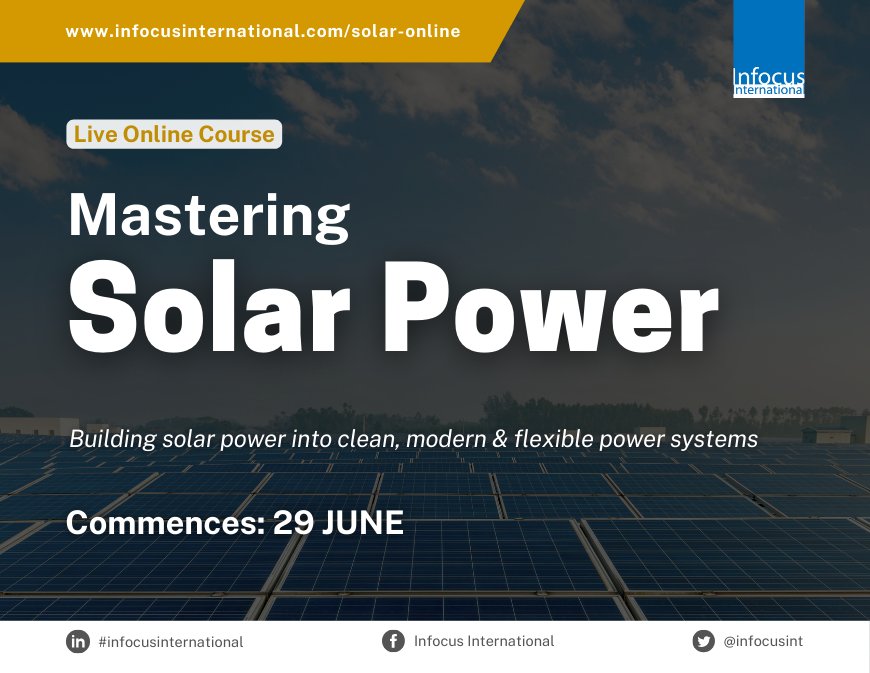 www.infocusinternational.com/solar-online

Infocus International

Live Online Course

Mastering
Solar Power

Building solar power into clean, modern & flexible power systems

Commences: 29 JUNE

#infocusinternational

Infocus International

@infocusint